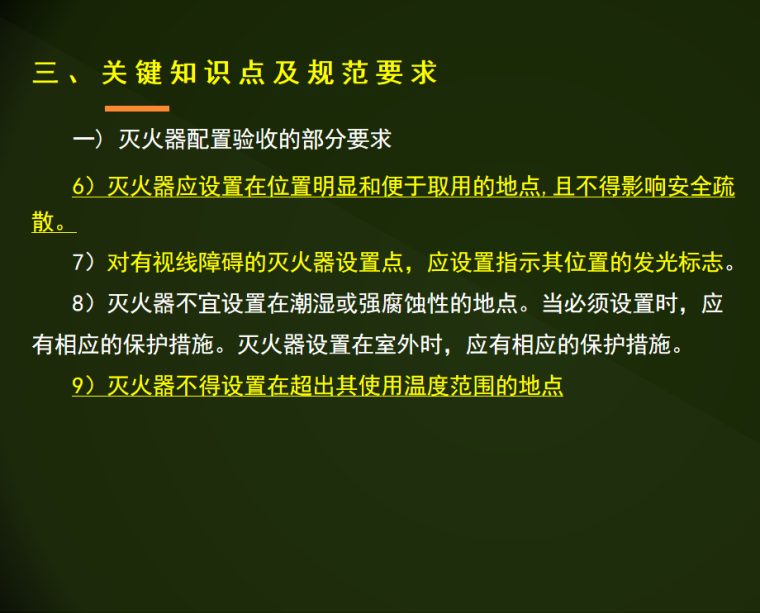 三、关键知识点及规范要求

一）灭火器配置验收的部分要求

6）灭火器应设置在位置明显和便于取用的地点，且不得影响安全疏散。

7）对有视线障碍的灭火器设置点，应设置指示其位置的发光标志。

8）灭火器不宜设置在潮湿或强腐蚀性的地点。当必须设置时，应有相应的保护措施。灭火器设置在室外时，应有相应的保护措施。

9）灭火器不得设置在超出其使用温度范围的地点